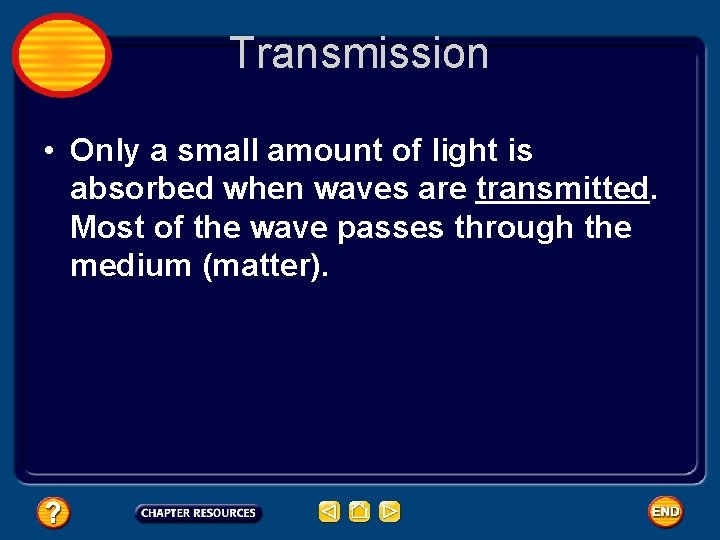 Transmission

• Only a small amount of light is absorbed when waves are transmitted. Most of the wave passes through the medium (matter).

?

CHAPTER RESOURCES

END